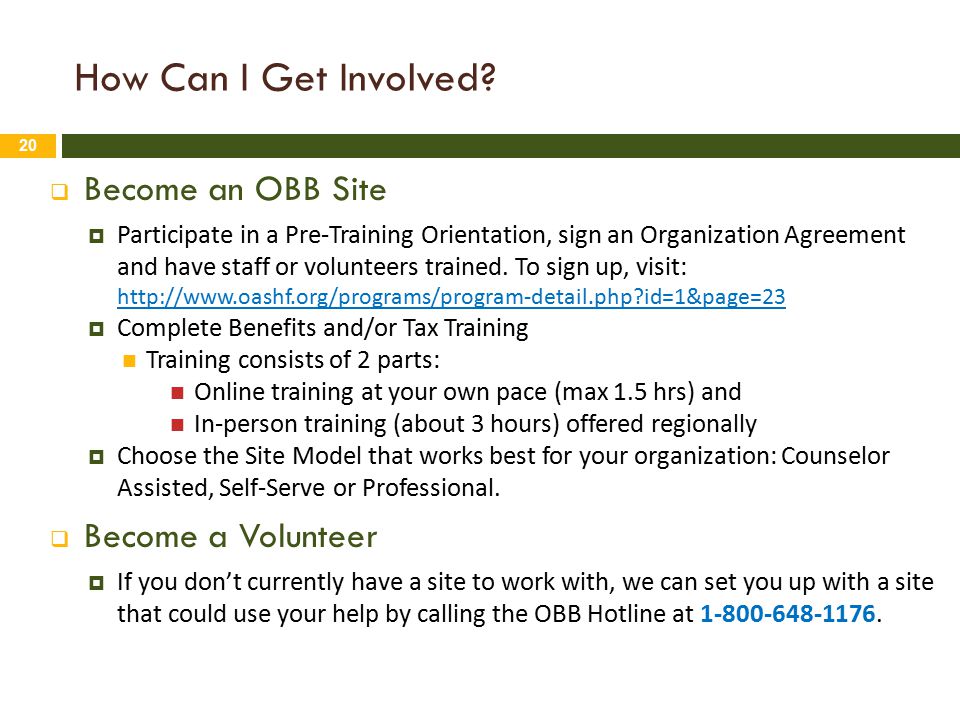 How Can I Get Involved?

20

Become an OBB Site

Participate in a Pre-Training Orientation, sign an Organization Agreement and have staff or volunteers trained. To sign up, visit: http://www.oashf.org/programs/program-detail.php?id=1&page=23

Complete Benefits and/or Tax Training

Training consists of 2 parts:

Online training at your own pace (max 1.5 hrs) and

In-person training (about 3 hours) offered regionally

Choose the Site Model that works best for your organization: Counselor Assisted, Self-Serve or Professional.

Become a Volunteer

If you don't currently have a site to work with, we can set you up with a site that could use your help by calling the OBB Hotline at 1-800-648-1176.